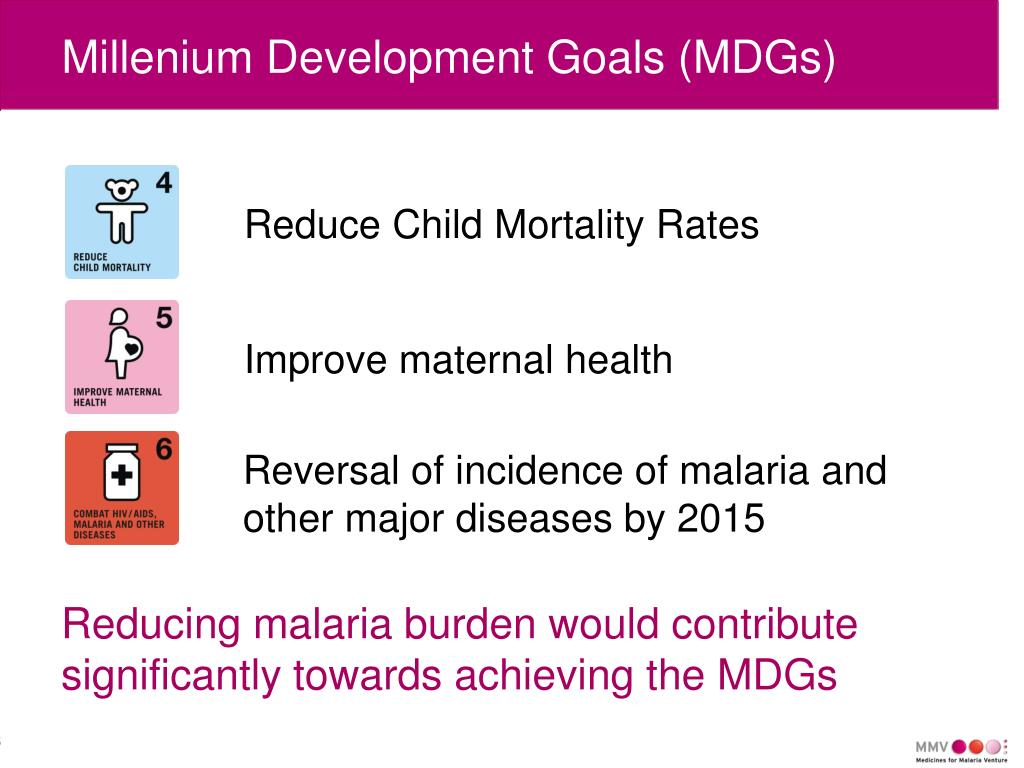 Millenium Development Goals (MDGs)

4
REDUCE CHILD MORTALITY

Reduce Child Mortality Rates

5
IMPROVE MATERNAL HEALTH

Improve maternal health

6
COMBAT HIV/AIDS, MALARIA AND OTHER DISEASES

Reversal of incidence of malaria and other major diseases by 2015

Reducing malaria burden would contribute significantly towards achieving the MDGs

MMV
Medicines for Malaria Venture